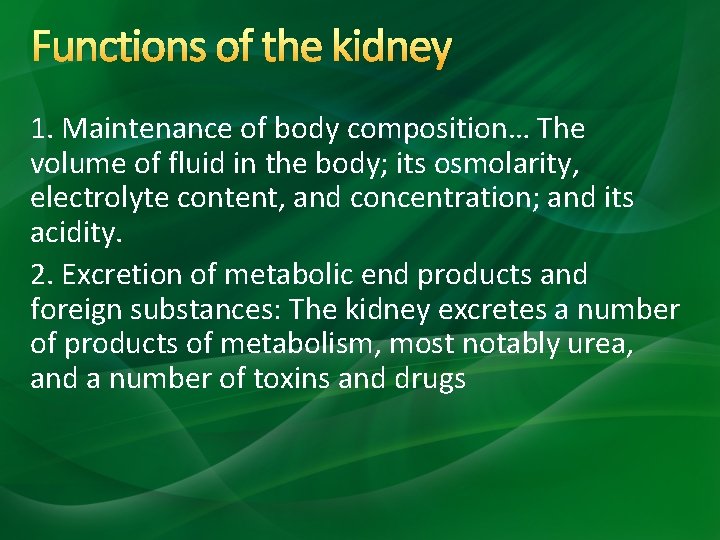 Functions of the kidney

1. Maintenance of body composition… The volume of fluid in the body; its osmolarity, electrolyte content, and concentration; and its acidity.

2. Excretion of metabolic end products and foreign substances: The kidney excretes a number of products of metabolism, most notably urea, and a number of toxins and drugs